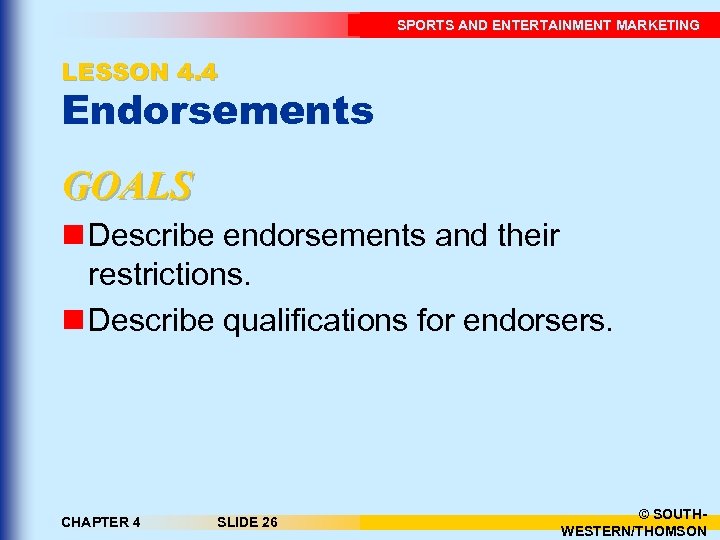 SPORTS AND ENTERTAINMENT MARKETING

LESSON 4.4
Endorsements

GOALS

Describe endorsements and their restrictions.

Describe qualifications for endorsers.

CHAPTER 4

SLIDE 26

© SOUTH-WESTERN/THOMSON